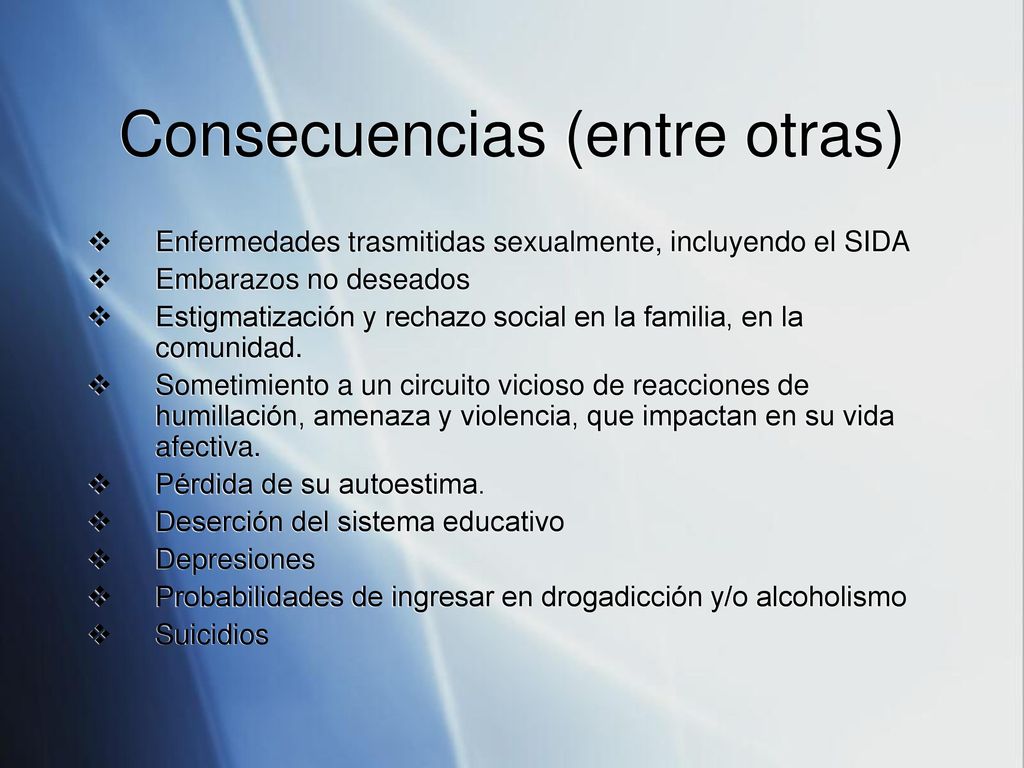 Consecuencias (entre otras)

❖ Enfermedades trasmitidas sexualmente, incluyendo el SIDA
❖ Embarazos no deseados
❖ Estigmatización y rechazo social en la familia, en la comunidad.
❖ Sometimiento a un circuito vicioso de reacciones de humillación, amenaza y violencia, que impactan en su vida afectiva.
❖ Pérdida de su autoestima.
❖ Deserción del sistema educativo
❖ Depresiones
❖ Probabilidades de ingresar en drogadicción y/o alcoholismo
❖ Suicidios